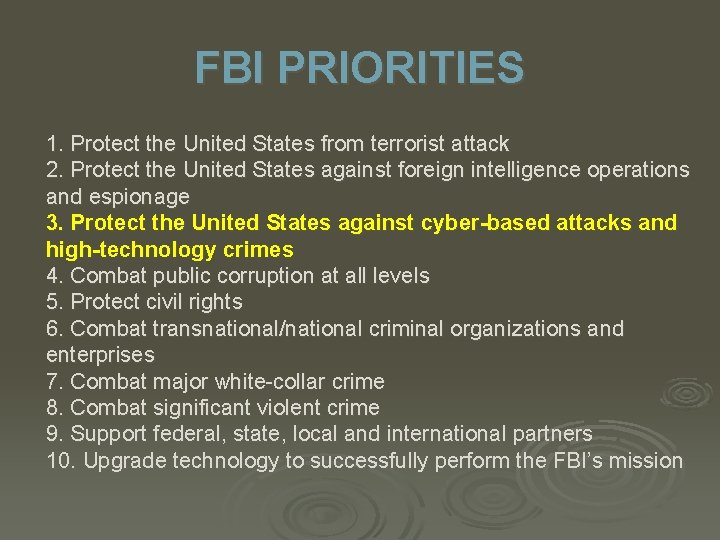 FBI PRIORITIES

1. Protect the United States from terrorist attack
2. Protect the United States against foreign intelligence operations and espionage
3. Protect the United States against cyber-based attacks and high-technology crimes
4. Combat public corruption at all levels
5. Protect civil rights
6. Combat transnational/national criminal organizations and enterprises
7. Combat major white-collar crime
8. Combat significant violent crime
9. Support federal, state, local and international partners
10. Upgrade technology to successfully perform the FBI's mission